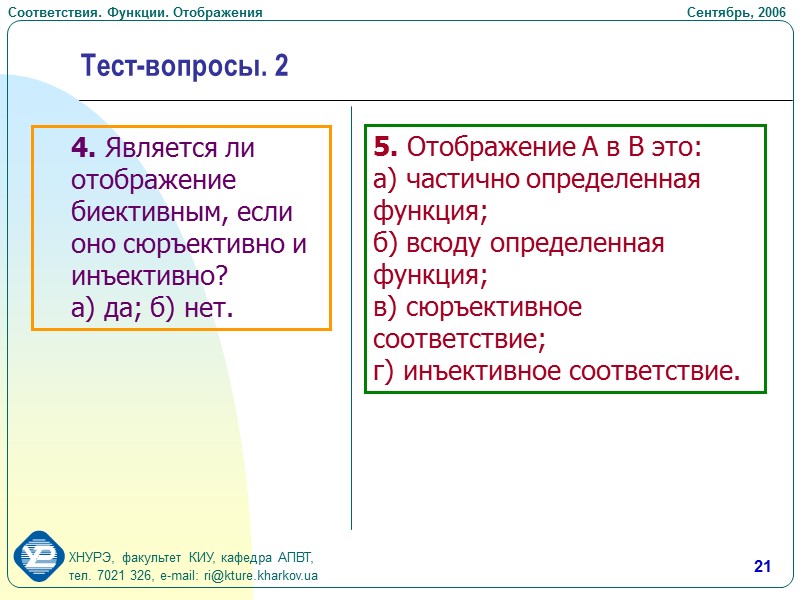 Соответствия. Функции. Отображения

Сентябрь, 2006

Тест-вопросы. 2

4. Является ли отображение биективным, если оно сюръективно и инъективно?
а) да; б) нет.

5. Отображение А в В это:
а) частично определенная функция;
б) всюду определенная функция;
в) сюръективное соответствие;
г) инъективное соответствие.

ХНУРЭ, факультет КИУ, кафедра АПВТ,
тел. 7021 326, e-mail: ri@kture.kharkov.ua

21